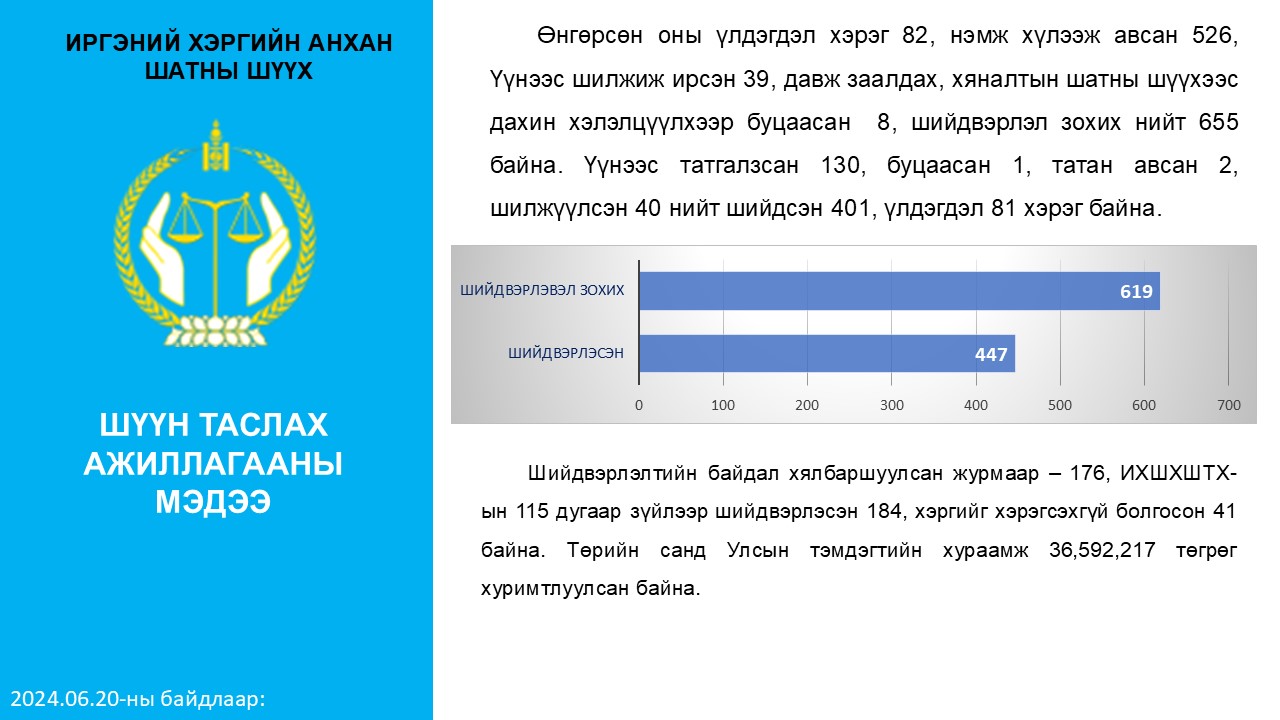 ИРГЭНИЙ ХЭРГИЙН АНХАН ШАТНЫ ШҮҮХ

ШҮҮН ТАСЛАХ АЖИЛЛАГААНЫ МЭДЭЭ

2024.06.20-ны байдлаар:

Өнгөрсөн оны үлдэгдэл хэрэг 82, нэмж хүлээж авсан 526, Үүнээс шилжиж ирсэн 39, давж заалдах, хяналтын шатны шүүхээс дахин хэлэлцүүлхээр буцаасан 8, шийдвэрлэл зохих нийт 655 байна. Үүнээс татгалзсан 130, буцаасан 1, татан авсан 2, шилжүүлсэн 40 нийт шийдсэн 401, үлдэгдэл 81 хэрэг байна.

ШИЙДВЭРЛЭВЭЛ ЗОХИХ 619
ШИЙДВЭРЛЭСЭН 447
0 100 200 300 400 500 600 700

Шийдвэрлэлтийн байдал хялбаршуулсан журмаар – 176, ИХШХШТХ-ын 115 дугаар зүйлээр шийдвэрлэсэн 184, хэргийг хэрэгсэхгүй болгосон 41 байна. Төрийн санд Улсын тэмдэгтийн хураамж 36,592,217 төгрөг хуримтлуулсан байна.